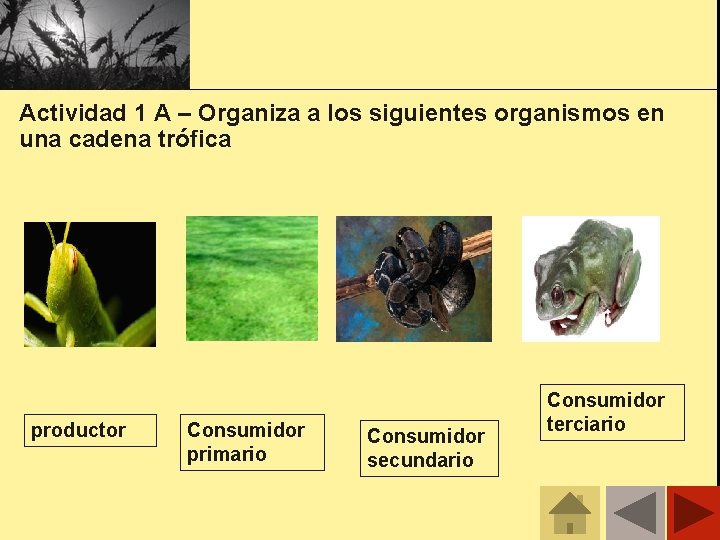 Actividad 1 A – Organiza a los siguientes organismos en una cadena trófica

productor

Consumidor primario

Consumidor secundario

Consumidor terciario